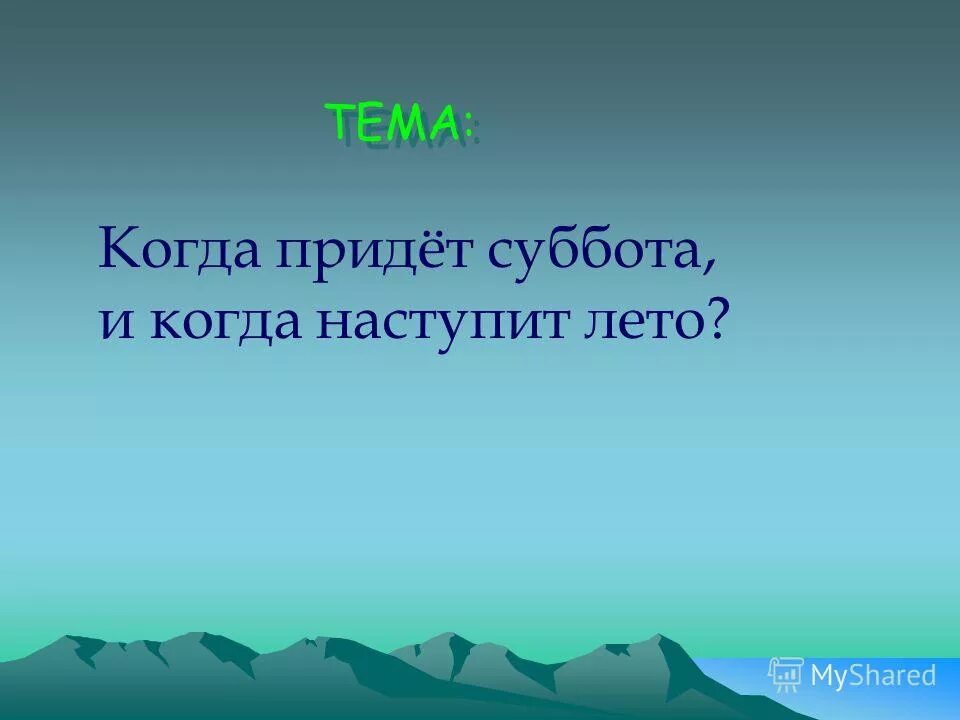 ТЕМА:

Когда придёт суббота, и когда наступит лето?

MyShared